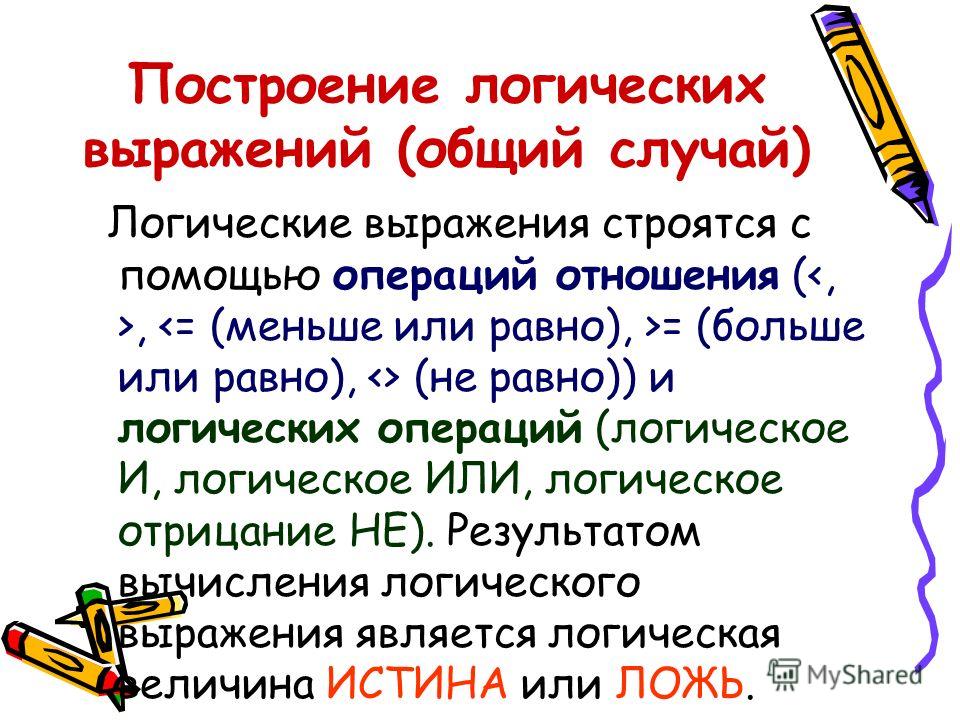 Построение логических выражений (общий случай)

Логические выражения строятся с помощью операций отношения (<, >, <= (меньше или равно), >= (больше или равно), <> (не равно)) и логических операций (логическое И, логическое ИЛИ, логическое отрицание НЕ). Результатом вычисления логического выражения является логическая величина ИСТИНА или ЛОЖЬ.

MyShared